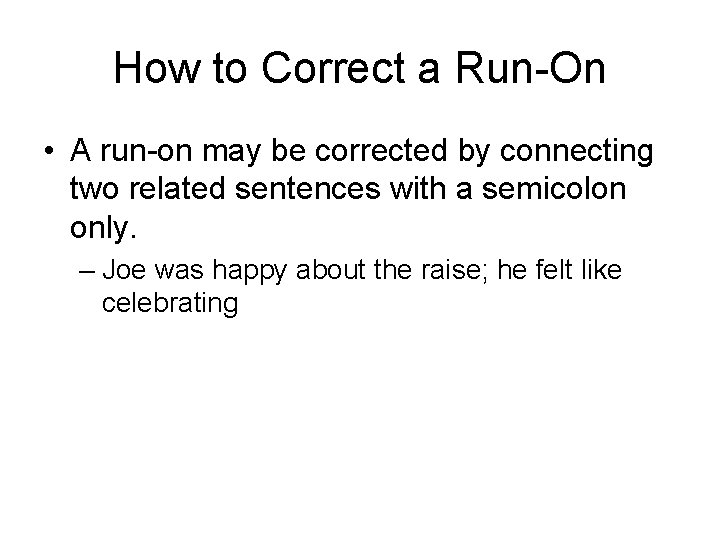 How to Correct a Run-On

• A run-on may be corrected by connecting two related sentences with a semicolon only.

– Joe was happy about the raise; he felt like celebrating